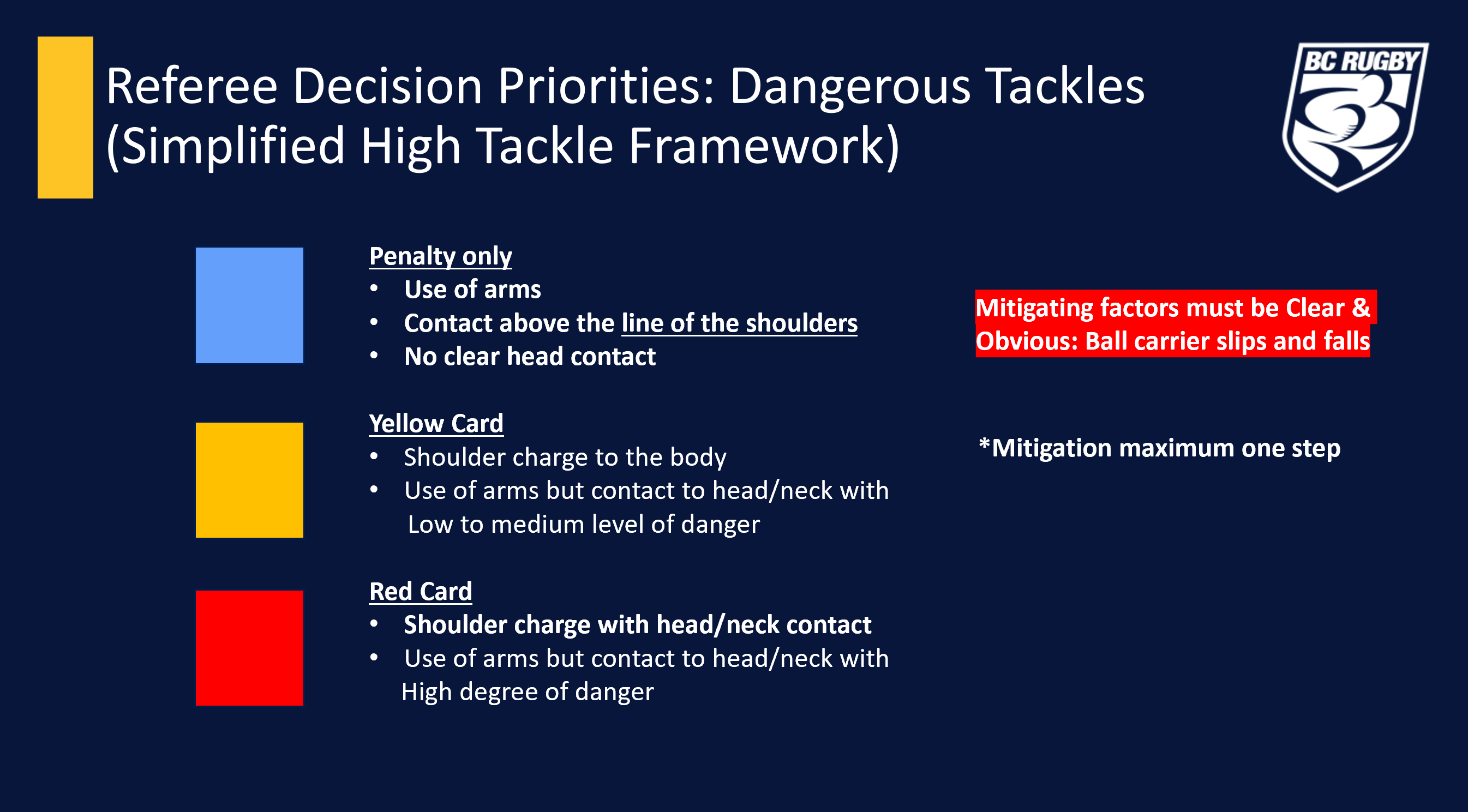 Referee Decision Priorities: Dangerous Tackles (Simplified High Tackle Framework)

BC RUGBY

Penalty only
• Use of arms
• Contact above the line of the shoulders
• No clear head contact

Yellow Card
• Shoulder charge to the body
• Use of arms but contact to head/neck with Low to medium level of danger

Red Card
• Shoulder charge with head/neck contact
• Use of arms but contact to head/neck with High degree of danger

Mitigating factors must be Clear & Obvious: Ball carrier slips and falls

*Mitigation maximum one step